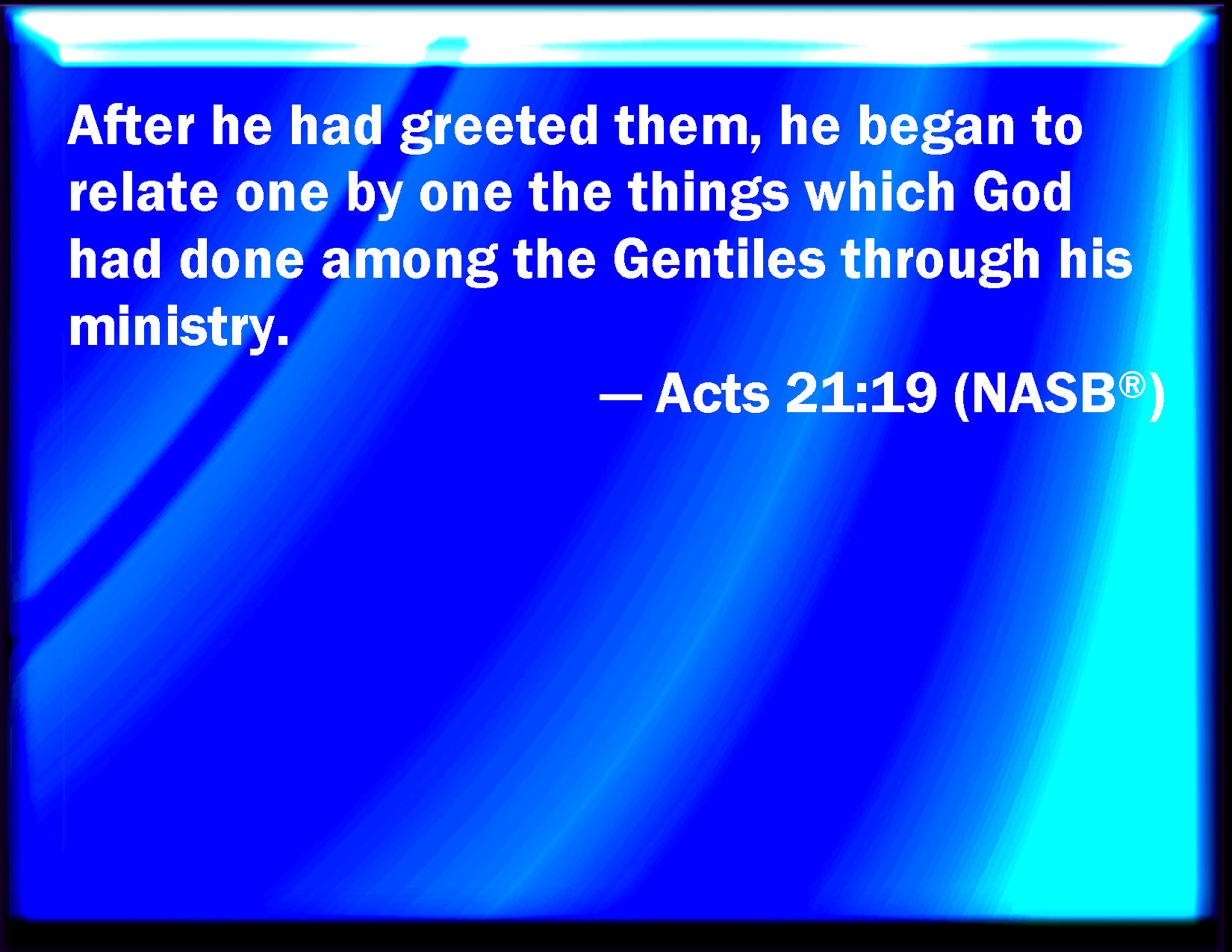 After he had greeted them, he began to relate one by one the things which God had done among the Gentiles through his ministry.

— Acts 21:19 (NASB®)